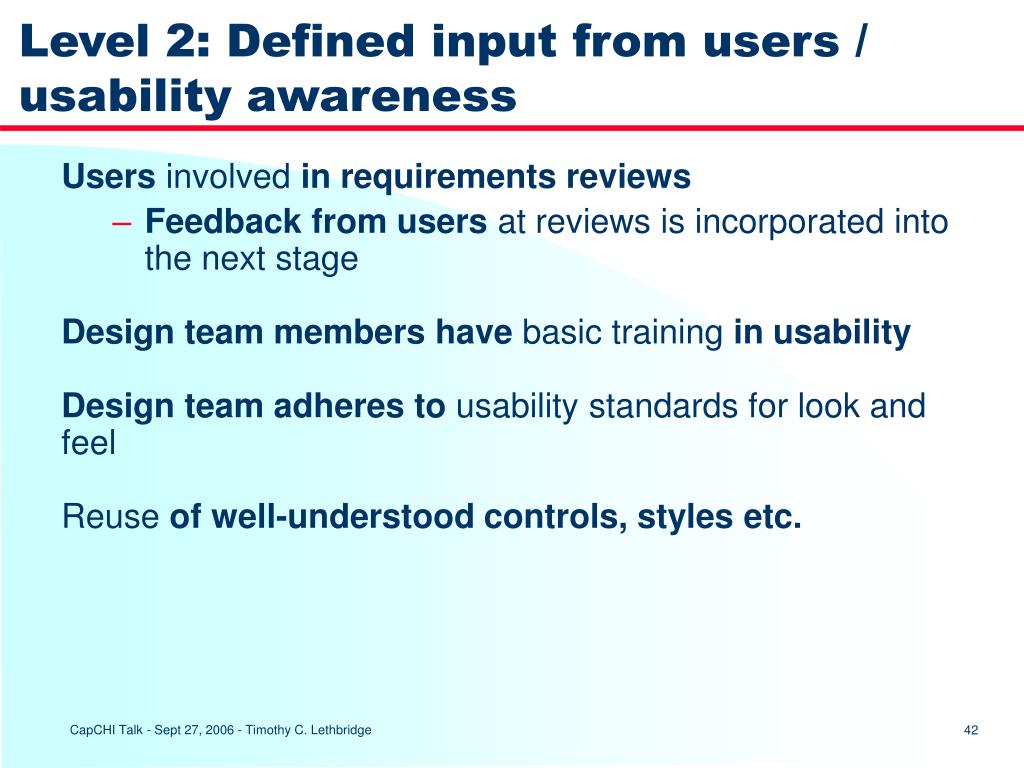 Level 2: Defined input from users / usability awareness

Users involved in requirements reviews

– Feedback from users at reviews is incorporated into the next stage

Design team members have basic training in usability

Design team adheres to usability standards for look and feel

Reuse of well-understood controls, styles etc.

CapCHI Talk - Sept 27, 2006 - Timothy C. Lethbridge

42